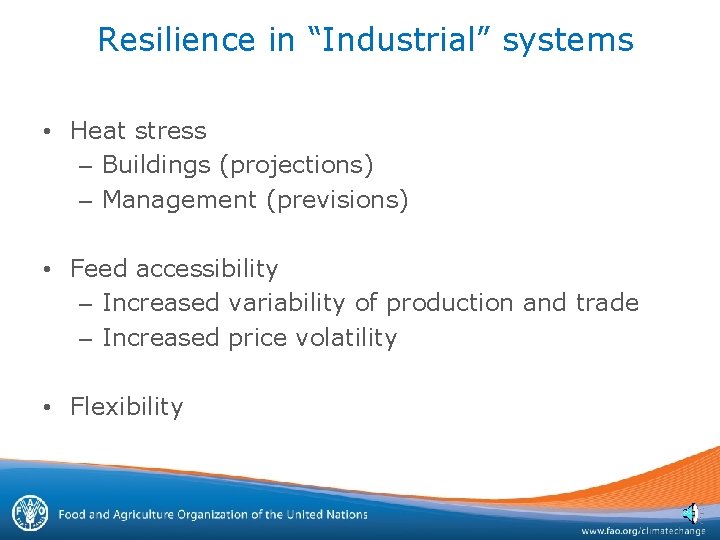 Resilience in “Industrial” systems

• Heat stress
– Buildings (projections)
– Management (previsions)

• Feed accessibility
– Increased variability of production and trade
– Increased price volatility

• Flexibility

FAO

Food and Agriculture Organization of the United Nations

www.fao.org/climatechange